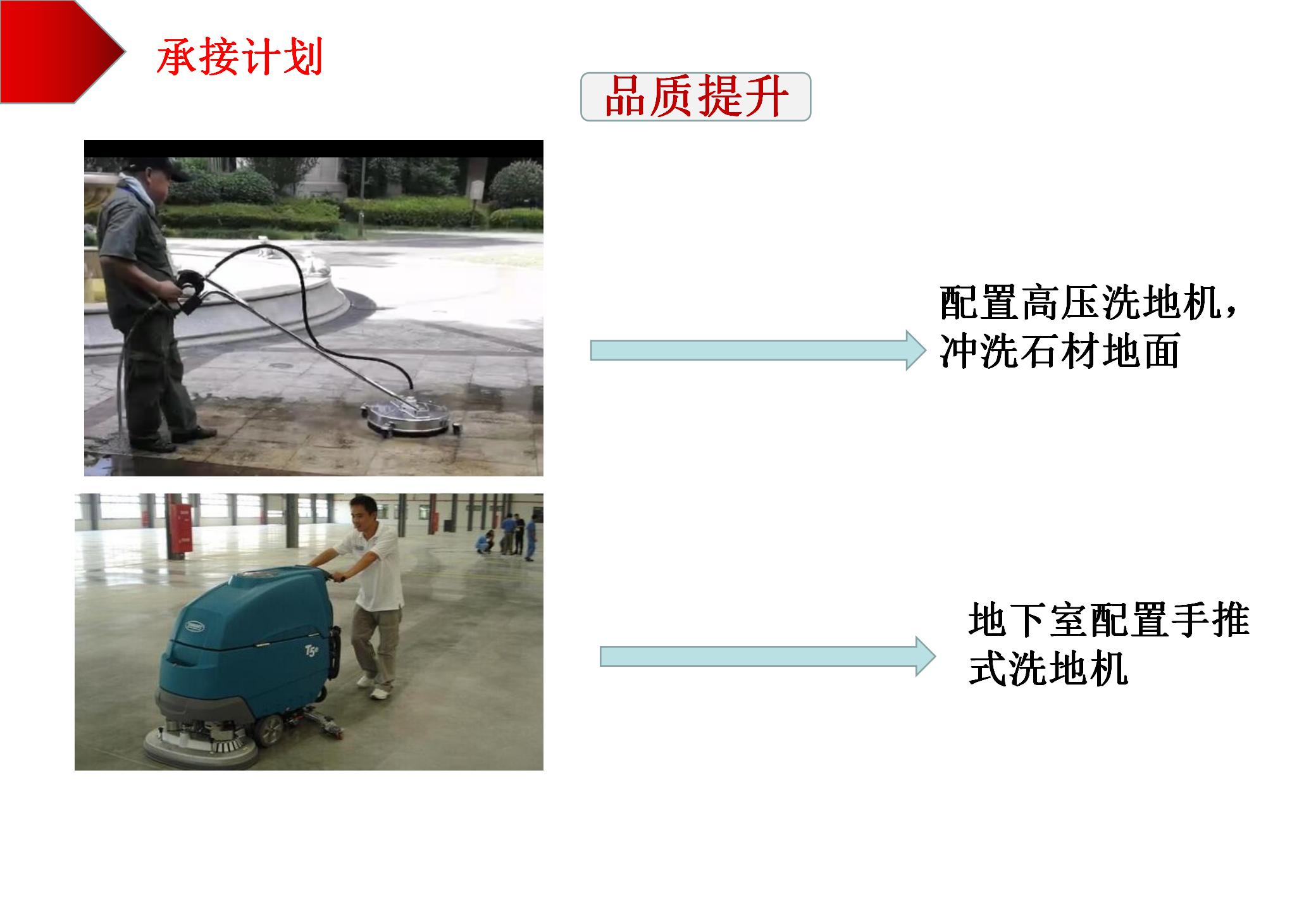 承接计划

品质提升

配置高压洗地机，冲洗石材地面

T5e

地下室配置手推式洗地机